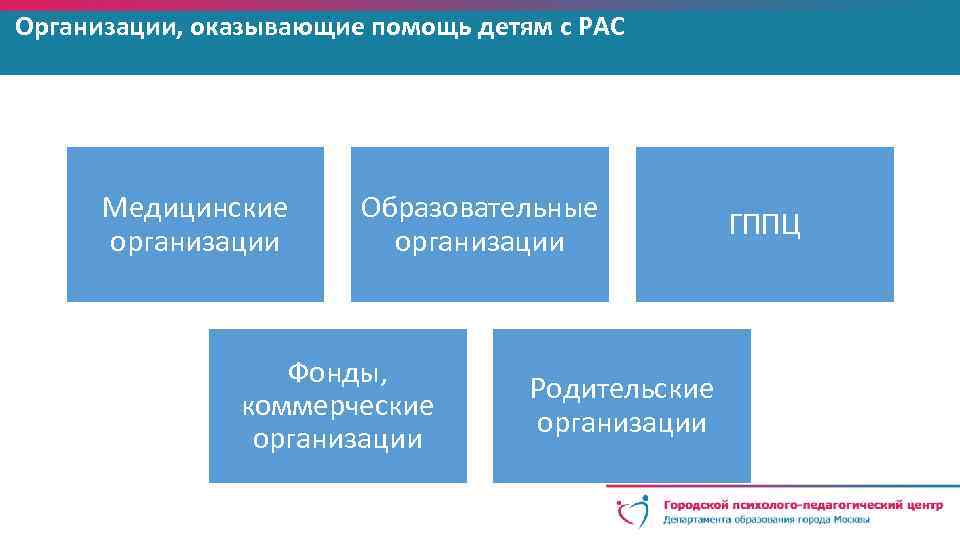 Организации, оказывающие помощь детям с РАС

Медицинские организации

Образовательные организации

ГППЦ

Фонды, коммерческие организации

Родительские организации

Городской психолого-педагогический центр
Департамента образования города Москвы